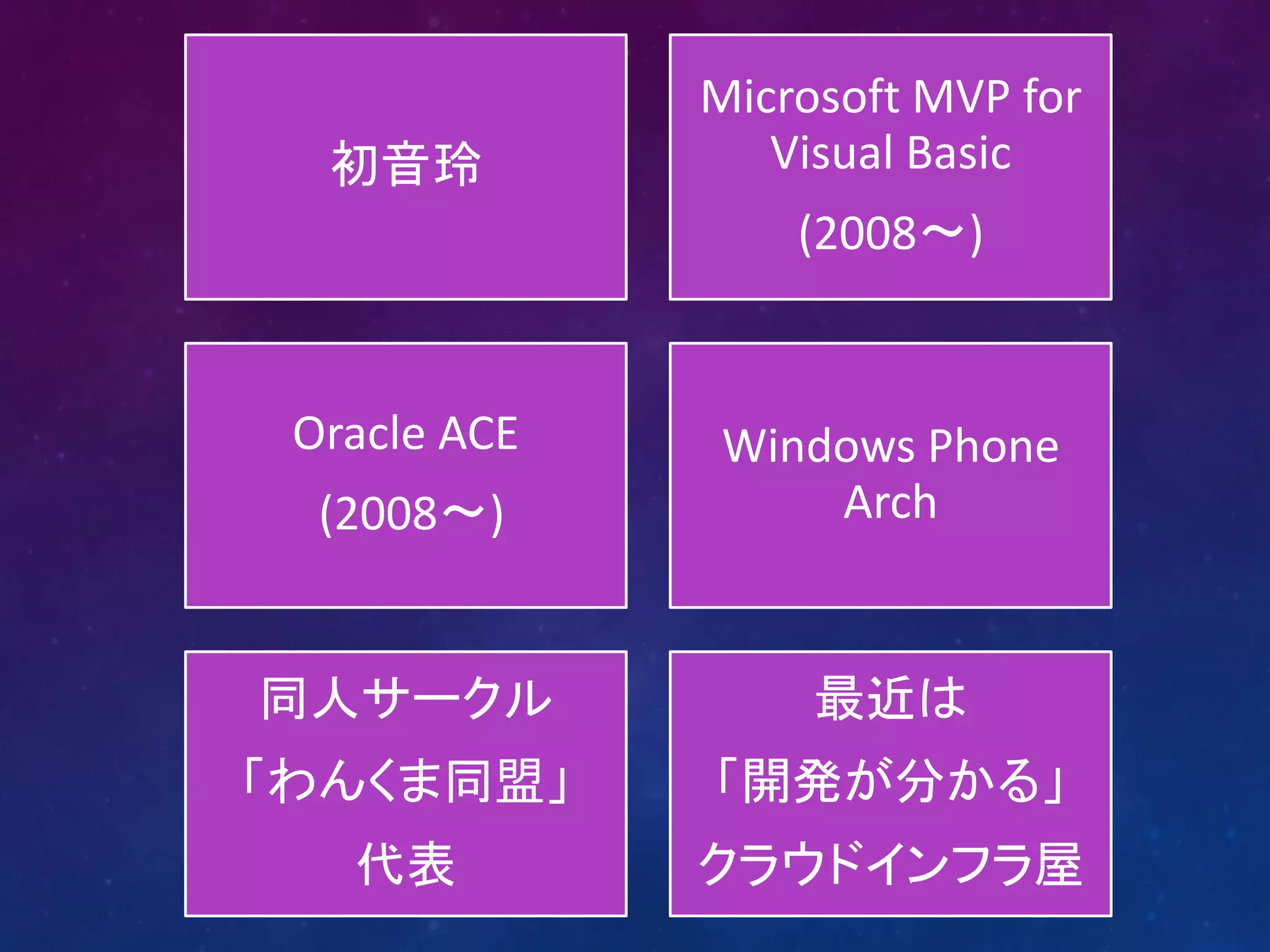 初音玲

Microsoft MVP for Visual Basic

(2008～)

Oracle ACE

(2008～)

Windows Phone Arch

同人サークル

「わんくま同盟」

代表

最近は

「開発が分かる」

クラウドインフラ屋